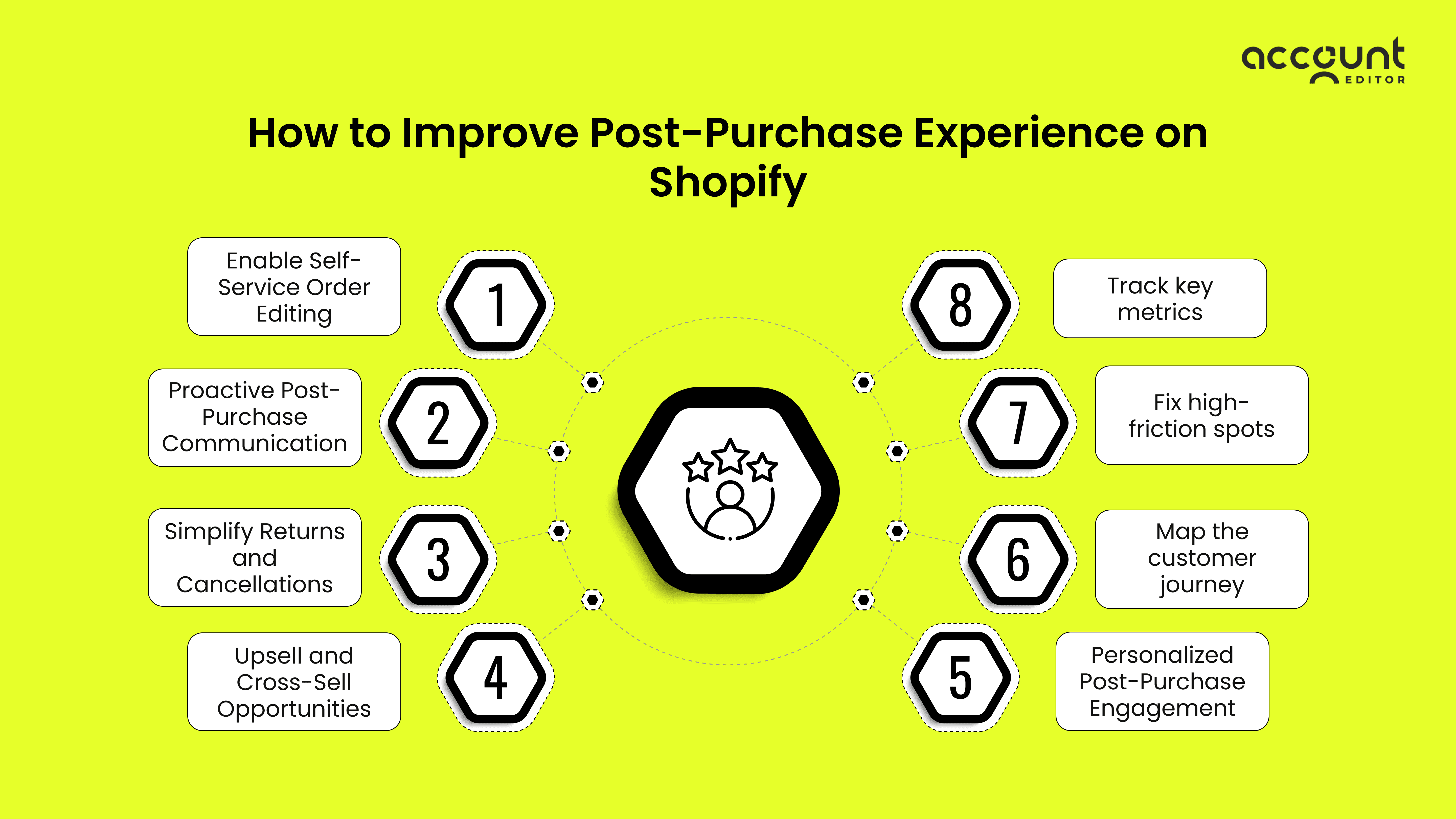 account EDITOR

How to Improve Post-Purchase Experience on Shopify

Enable Self-Service Order Editing

1

Proactive Post-Purchase Communication

2

Simplify Returns and Cancellations

3

Upsell and Cross-Sell Opportunities

4

8

Track key metrics

7

Fix high-friction spots

6

Map the customer journey

5

Personalized Post-Purchase Engagement